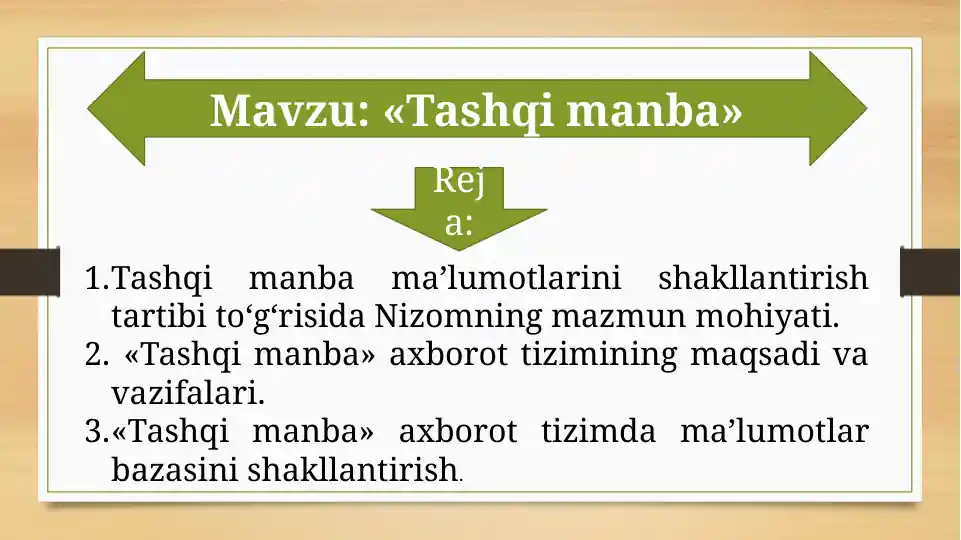 Mavzu: «Tashqi manba»

Reja:

1.Tashqi manba ma’lumotlarini shakllantirish tartibi to‘g‘risida Nizomning mazmun mohiyati.
2. «Tashqi manba» axborot tizimining maqsadi va vazifalari.
3.«Tashqi manba» axborot tizimda ma’lumotlar bazasini shakllantirish.